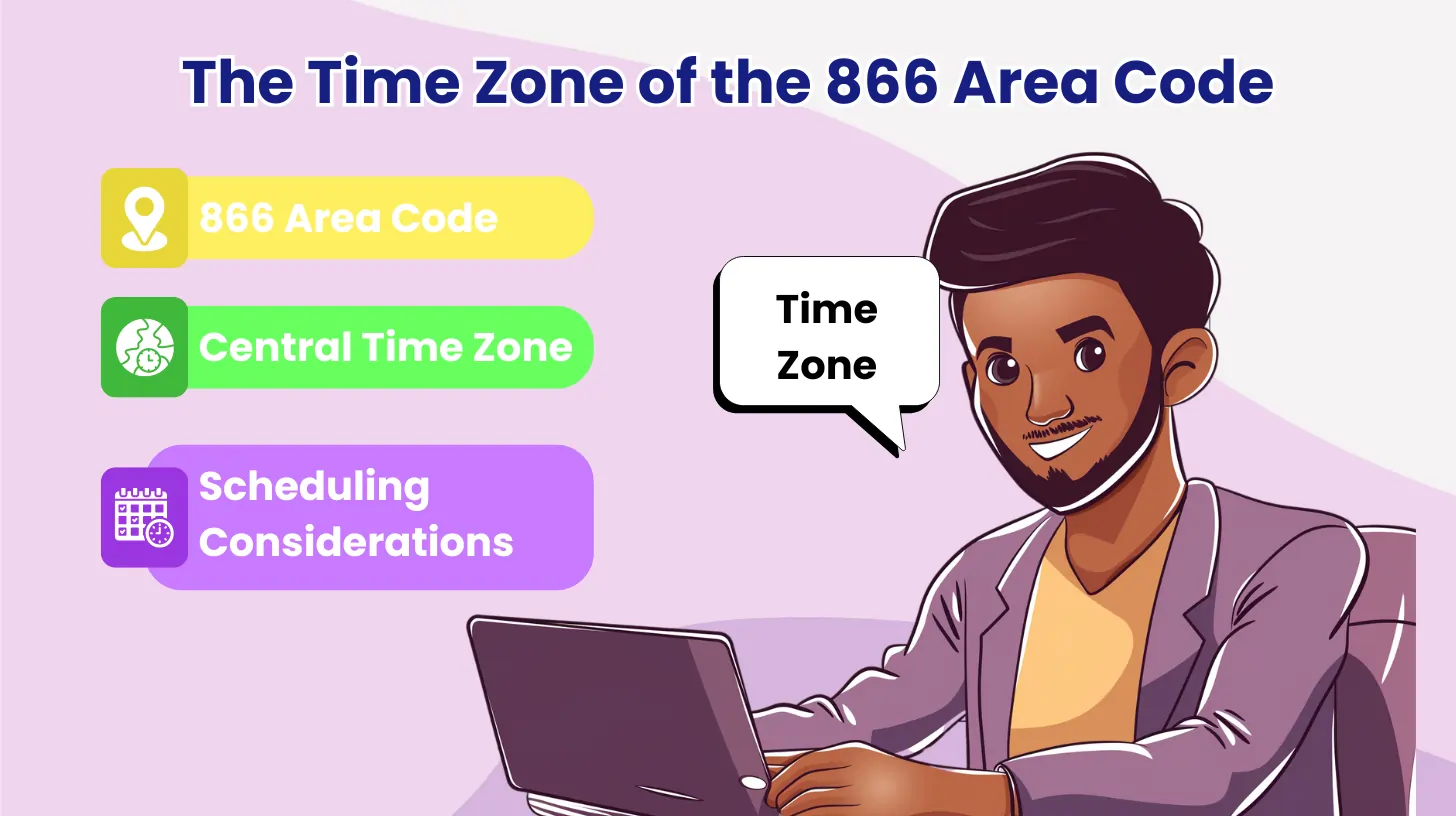 The Time Zone of the 866 Area Code

866 Area Code

Central Time Zone

Scheduling Considerations

Time Zone